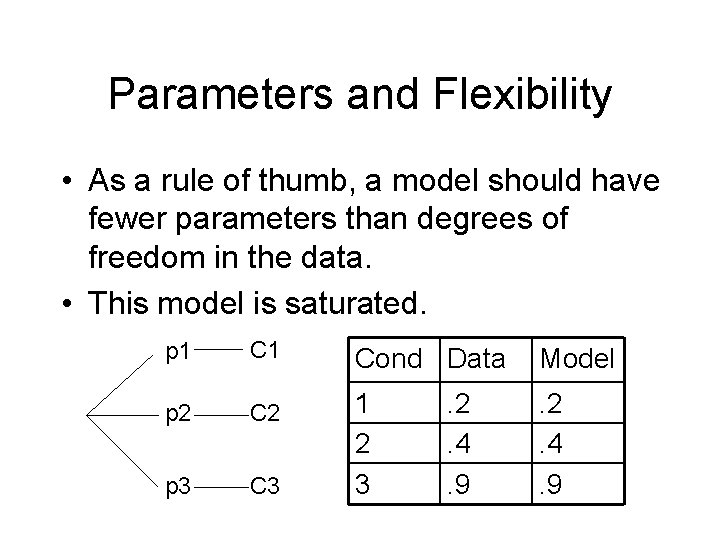 Parameters and Flexibility

• As a rule of thumb, a model should have fewer parameters than degrees of freedom in the data.

• This model is saturated.

p1 C1

p2 C2

p3 C3

| Cond | Data | Model |
|---|---|---|
| 1 | .2 | .2 |
| 2 | .4 | .4 |
| 3 | .9 | .9 |